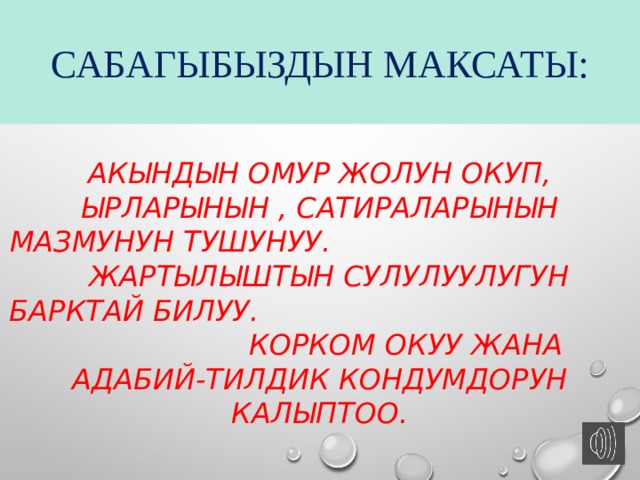 САБАГЫБЫЗДЫН МАКСАТЫ:

АКЫНДЫН ОМУР ЖОЛУН ОКУП, ЫРЛАРЫНЫН , САТИРАЛАРЫНЫН МАЗМУНУН ТУШУНУУ. ЖАРТЫЛЫШТЫН СУЛУЛУУЛУГУН БАРКТАЙ БИЛУУ. КОРКОМ ОКУУ ЖАНА АДАБИЙ-ТИЛДИК КОНДУМДОРУН КАЛЫПТОО.